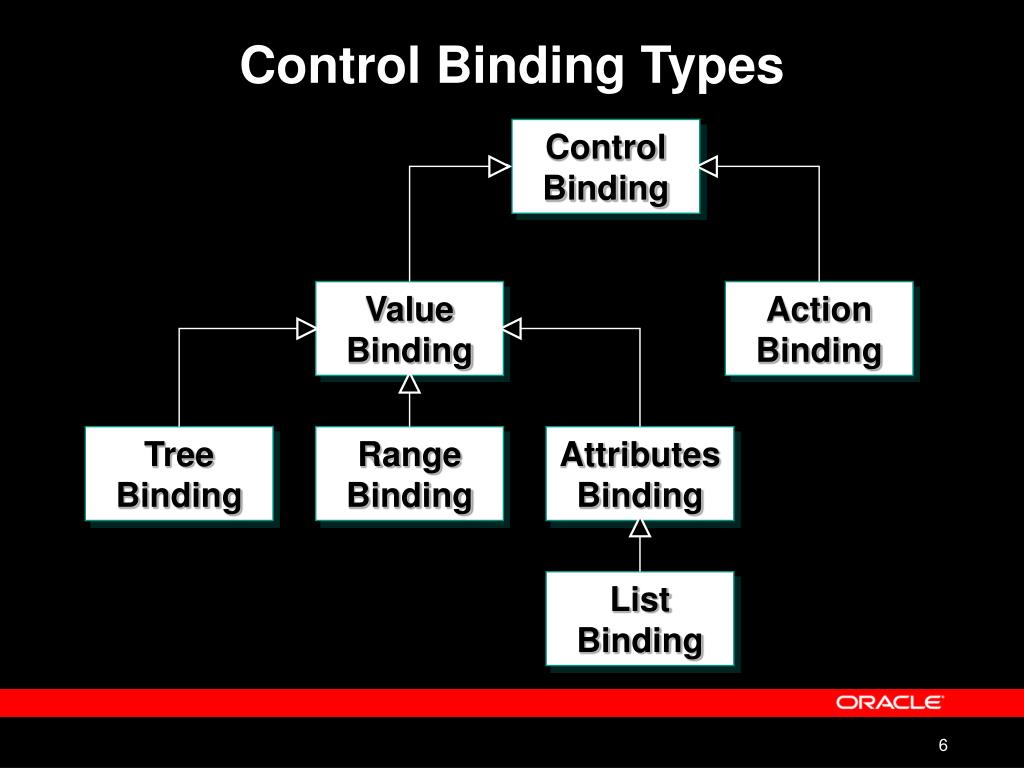 Control Binding Types

Control Binding

Value Binding

Action Binding

Tree Binding

Range Binding

Attributes Binding

List Binding

ORACLE

6